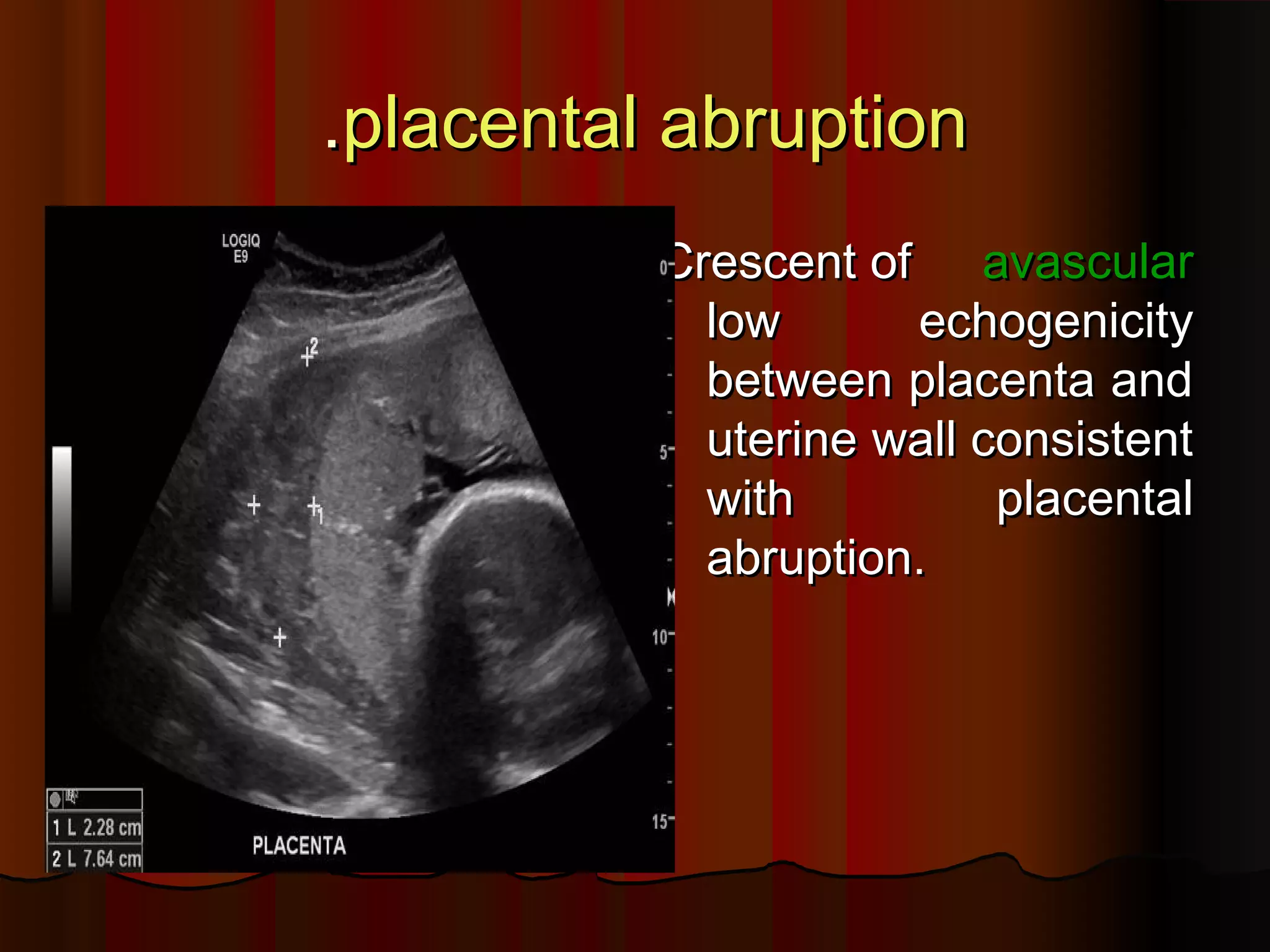 .placental abruption

LOGIQ E9

2

1

0

5

10

15

1 L 2.28 cm
2 L 7.64 cm

PLACENTA

Crescent of avascular low echogenicity between placenta and uterine wall consistent with placental abruption.